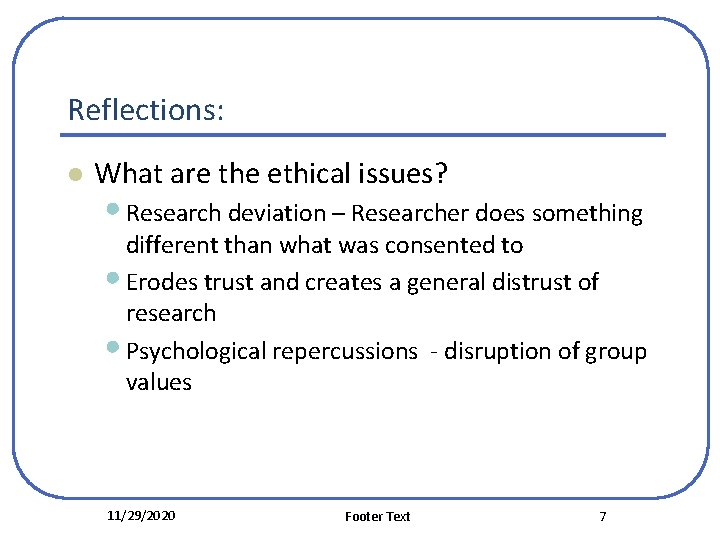 Reflections:

• What are the ethical issues?

• Research deviation – Researcher does something different than what was consented to

• Erodes trust and creates a general distrust of research

• Psychological repercussions - disruption of group values

11/29/2020 Footer Text 7